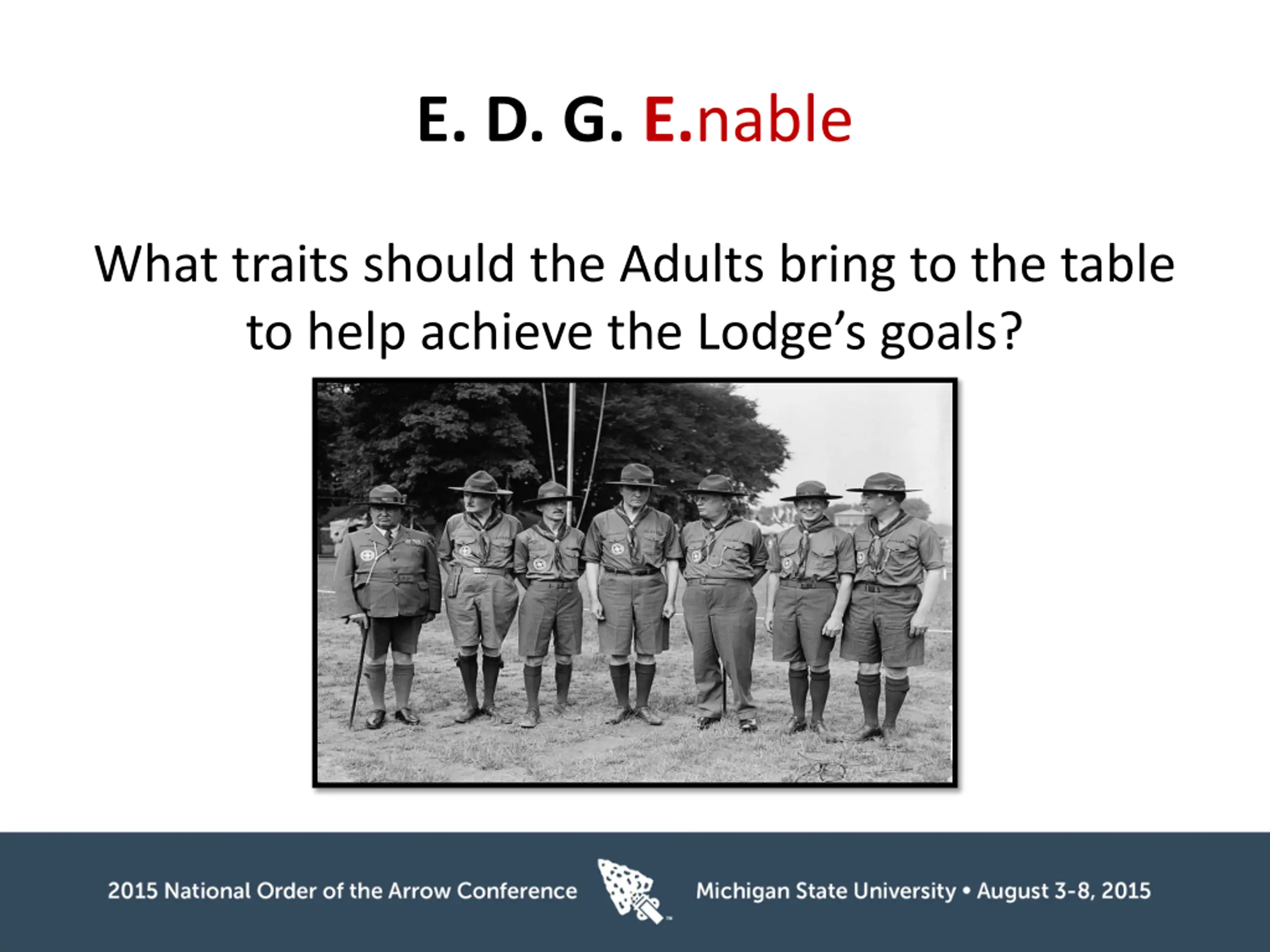 E. D. G. E.nable

What traits should the Adults bring to the table to help achieve the Lodge's goals?

2015 National Order of the Arrow Conference

Michigan State University • August 3-8, 2015